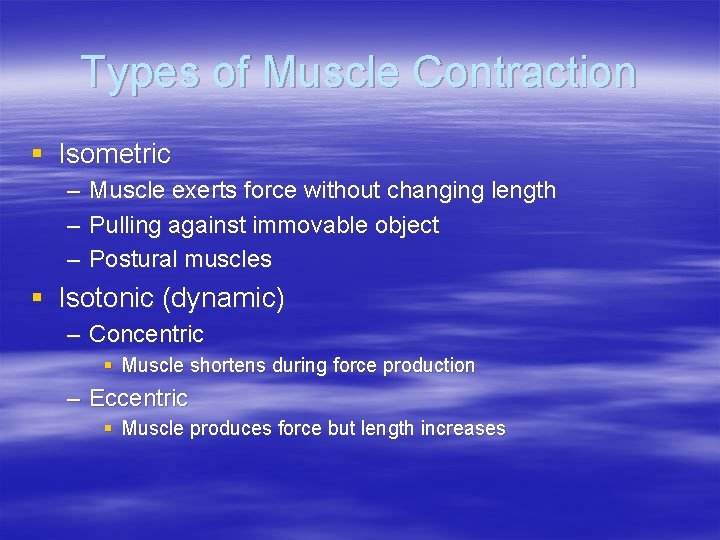 Types of Muscle Contraction

▪ Isometric
– Muscle exerts force without changing length
– Pulling against immovable object
– Postural muscles

▪ Isotonic (dynamic)
– Concentric
▪ Muscle shortens during force production
– Eccentric
▪ Muscle produces force but length increases